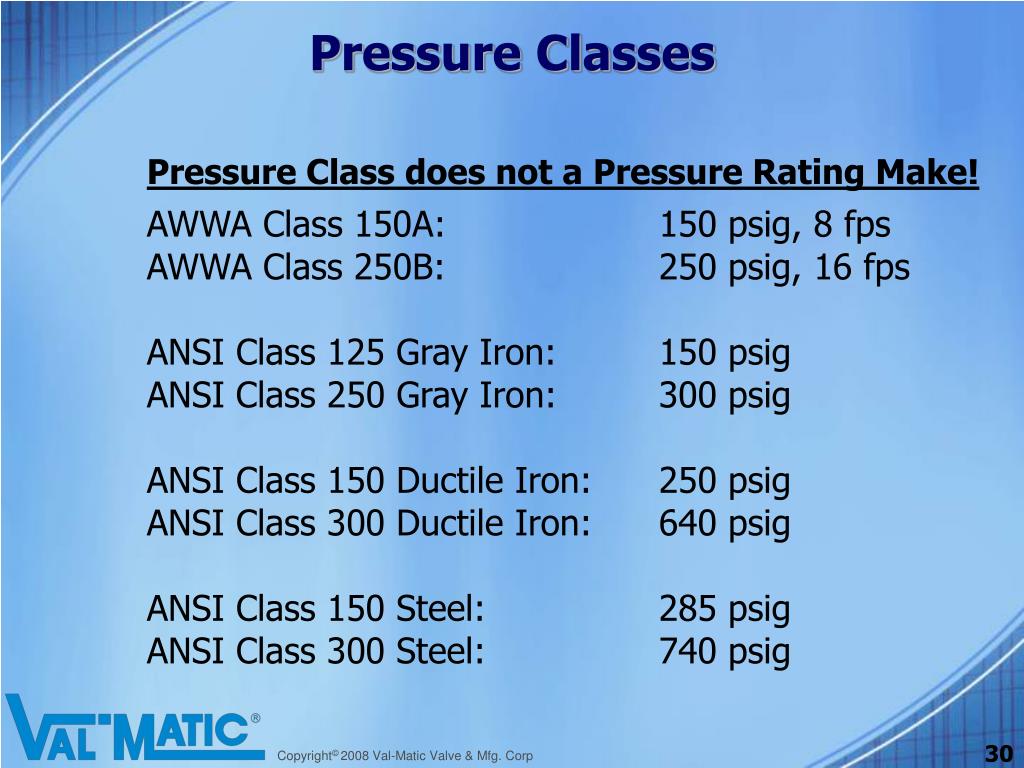 Pressure Classes

Pressure Class does not a Pressure Rating Make!

AWWA Class 150A: 150 psig, 8 fps
AWWA Class 250B: 250 psig, 16 fps

ANSI Class 125 Gray Iron: 150 psig
ANSI Class 250 Gray Iron: 300 psig

ANSI Class 150 Ductile Iron: 250 psig
ANSI Class 300 Ductile Iron: 640 psig

ANSI Class 150 Steel: 285 psig
ANSI Class 300 Steel: 740 psig

VAL-MATIC®

Copyright© 2008 Val-Matic Valve & Mfg. Corp

30